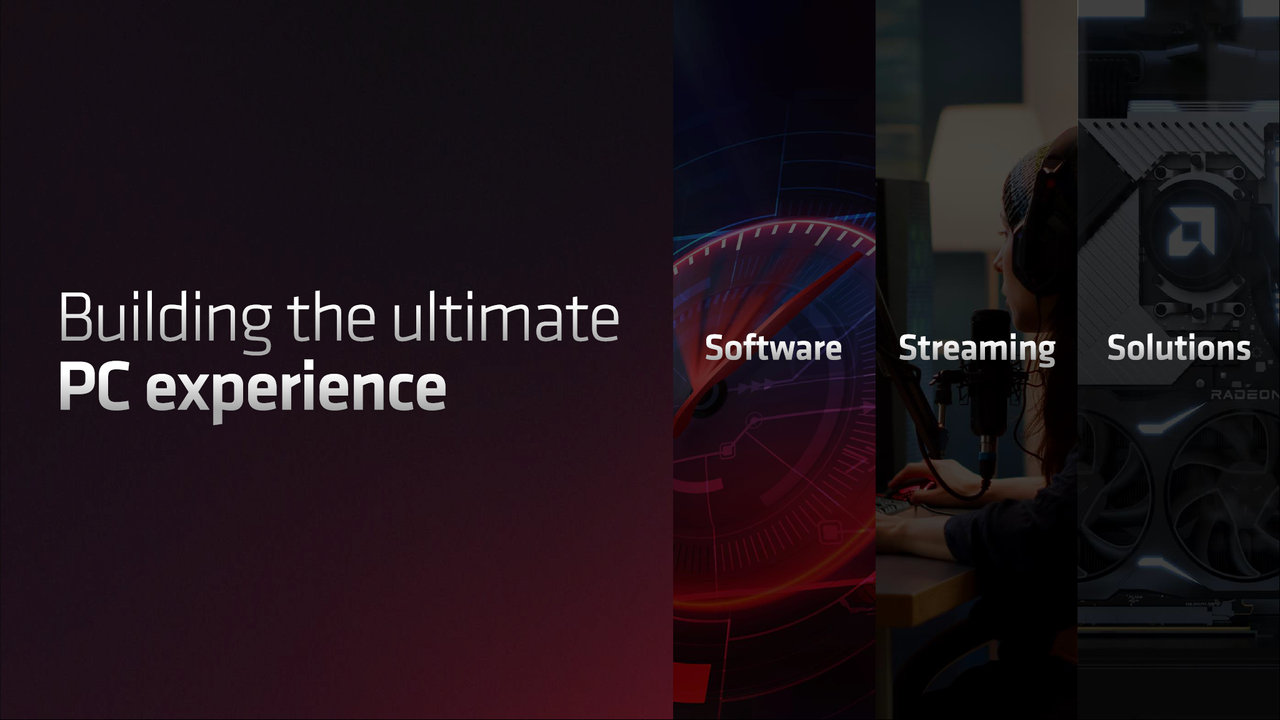 Building the ultimate
PC experience

Software

Streaming

Solutions

RADEON